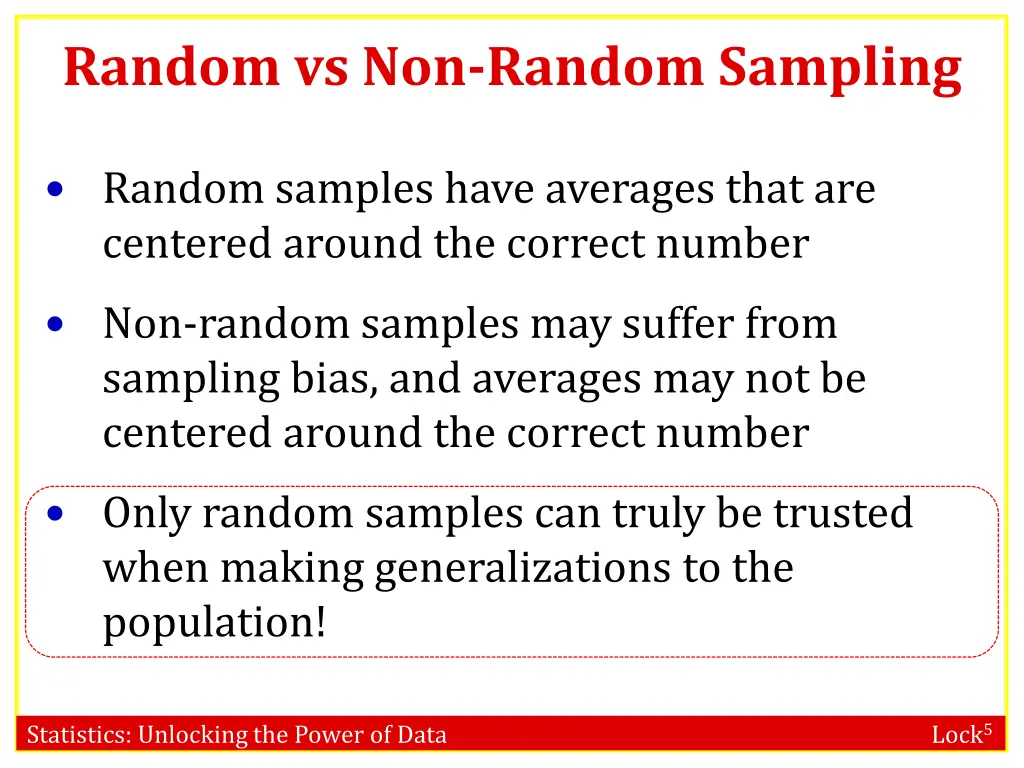 Random vs Non-Random Sampling

• Random samples have averages that are centered around the correct number

• Non-random samples may suffer from sampling bias, and averages may not be centered around the correct number

• Only random samples can truly be trusted when making generalizations to the population!

Statistics: Unlocking the Power of Data

Lock$^5$